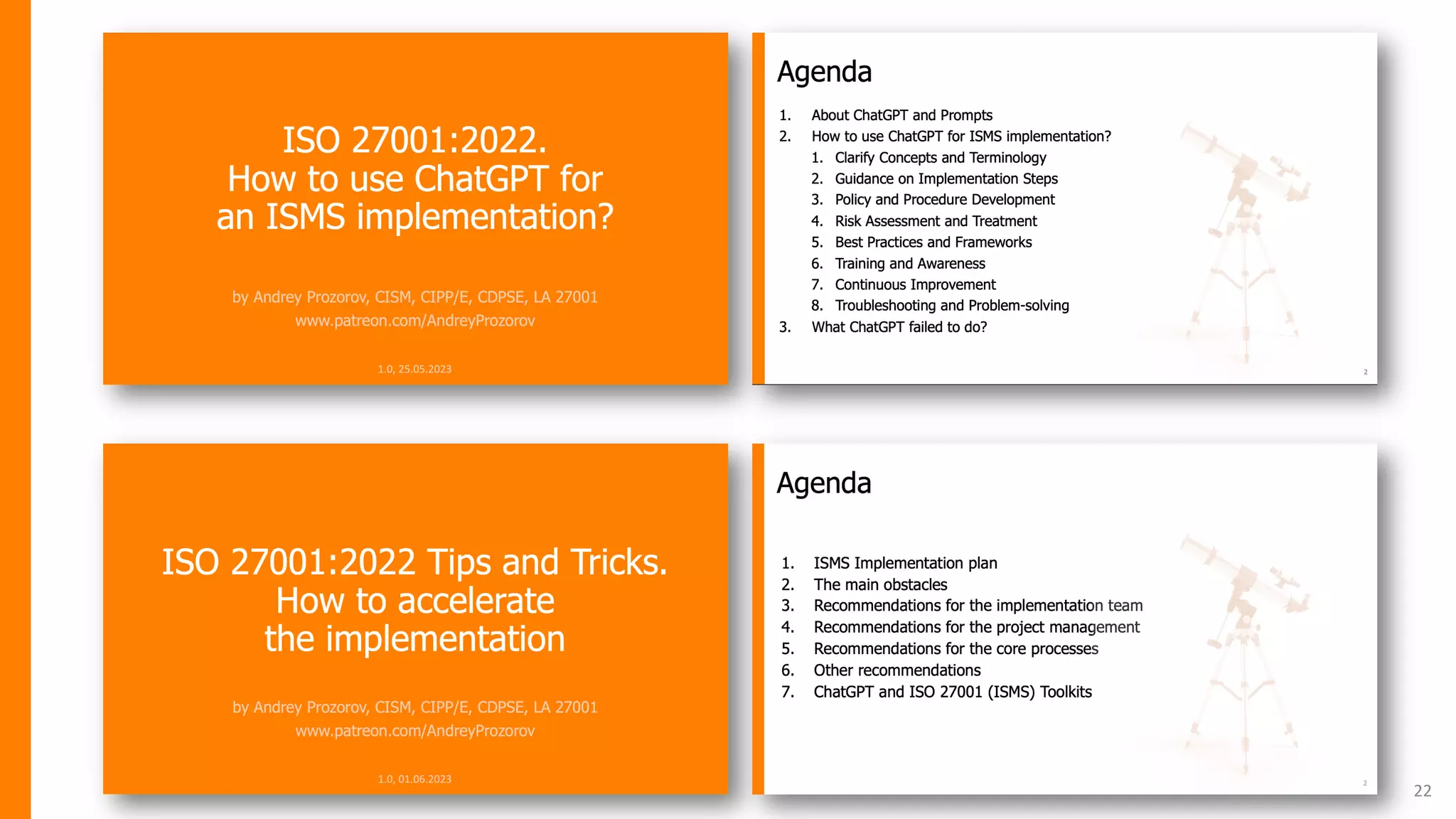 ISO 27001:2022.
How to use ChatGPT for an ISMS implementation?

by Andrey Prozorov, CISM, CIPP/E, CDPSE, LA 27001
www.patreon.com/AndreyProzorov

1.0, 25.05.2023

Agenda

1. About ChatGPT and Prompts
2. How to use ChatGPT for ISMS implementation?
   1. Clarify Concepts and Terminology
   2. Guidance on Implementation Steps
   3. Policy and Procedure Development
   4. Risk Assessment and Treatment
   5. Best Practices and Frameworks
   6. Training and Awareness
   7. Continuous Improvement
   8. Troubleshooting and Problem-solving
3. What ChatGPT failed to do?

2

ISO 27001:2022 Tips and Tricks.
How to accelerate the implementation

by Andrey Prozorov, CISM, CIPP/E, CDPSE, LA 27001
www.patreon.com/AndreyProzorov

1.0, 01.06.2023

Agenda

1. ISMS Implementation plan
2. The main obstacles
3. Recommendations for the implementation team
4. Recommendations for the project management
5. Recommendations for the core processes
6. Other recommendations
7. ChatGPT and ISO 27001 (ISMS) Toolkits

2

22